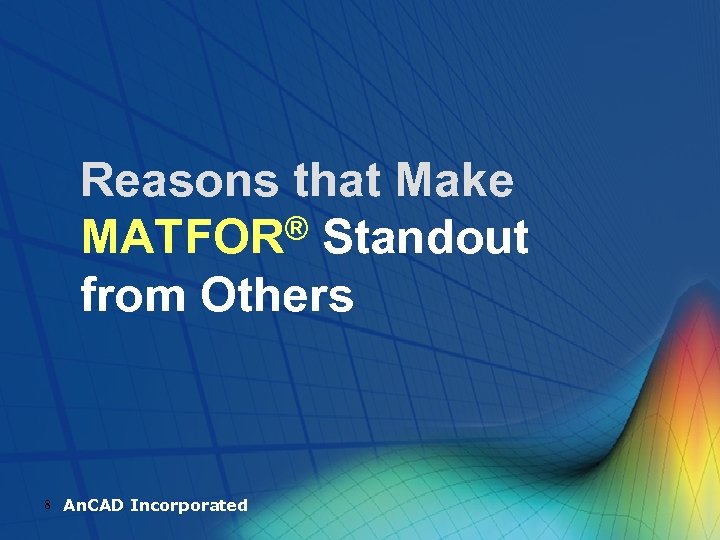 Reasons that Make MATFOR® Standout from Others

8 AnCAD Incorporated